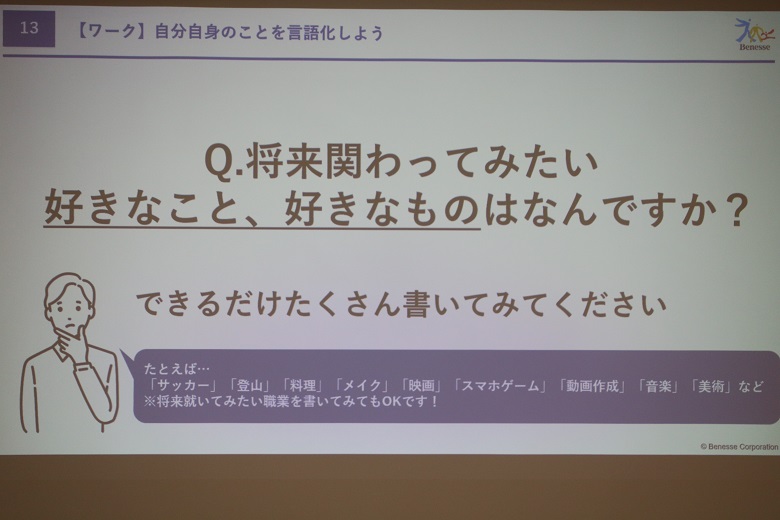 13 【ワーク】自分自身のことを言語化しよう

Benesse

Q.将来関わってみたい
好きなこと、好きなものはなんですか？

できるだけたくさん書いてみてください

たとえば…
「サッカー」「登山」「料理」「メイク」「映画」「スマホゲーム」「動画作成」「音楽」「美術」など
※将来就いてみたい職業を書いてみてもOKです！

© Benesse Corporation